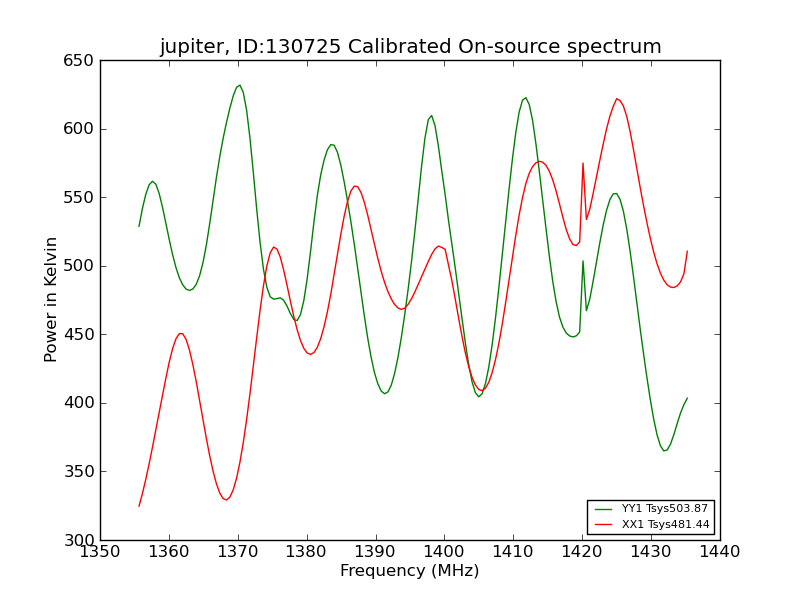 jupiter, ID:130725 Calibrated On-source spectrum

Power in Kelvin

650
600
550
500
450
400
350
300

1350 1360 1370 1380 1390 1400 1410 1420 1430 1440

Frequency (MHz)

YY1 Tsys503.87
XX1 Tsys481.44